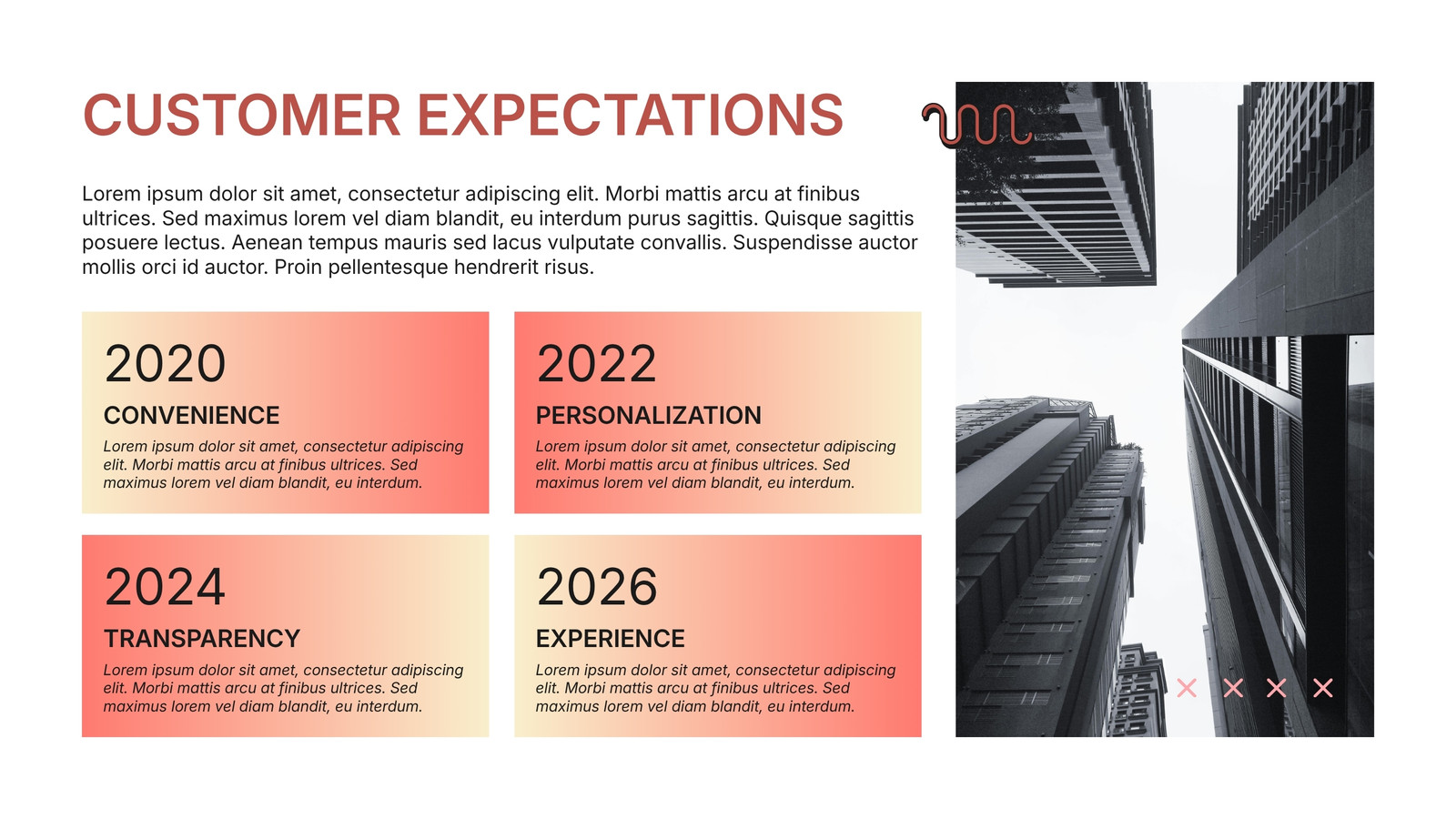 CUSTOMER EXPECTATIONS

Lorem ipsum dolor sit amet, consectetur adipiscing elit. Morbi mattis arcu at finibus ultrices. Sed maximus lorem vel diam blandit, eu interdum purus sagittis. Quisque sagittis posuere lectus. Aenean tempus mauris sed lacus vulputate convallis. Suspendisse auctor mollis orci id auctor. Proin pellentesque hendrerit risus.

2020

CONVENIENCE

Lorem ipsum dolor sit amet, consectetur adipiscing elit. Morbi mattis arcu at finibus ultrices. Sed maximus lorem vel diam blandit, eu interdum.

2022

PERSONALIZATION

Lorem ipsum dolor sit amet, consectetur adipiscing elit. Morbi mattis arcu at finibus ultrices. Sed maximus lorem vel diam blandit, eu interdum.

2024

TRANSPARENCY

Lorem ipsum dolor sit amet, consectetur adipiscing elit. Morbi mattis arcu at finibus ultrices. Sed maximus lorem vel diam blandit, eu interdum.

2026

EXPERIENCE

Lorem ipsum dolor sit amet, consectetur adipiscing elit. Morbi mattis arcu at finibus ultrices. Sed maximus lorem vel diam blandit, eu interdum.